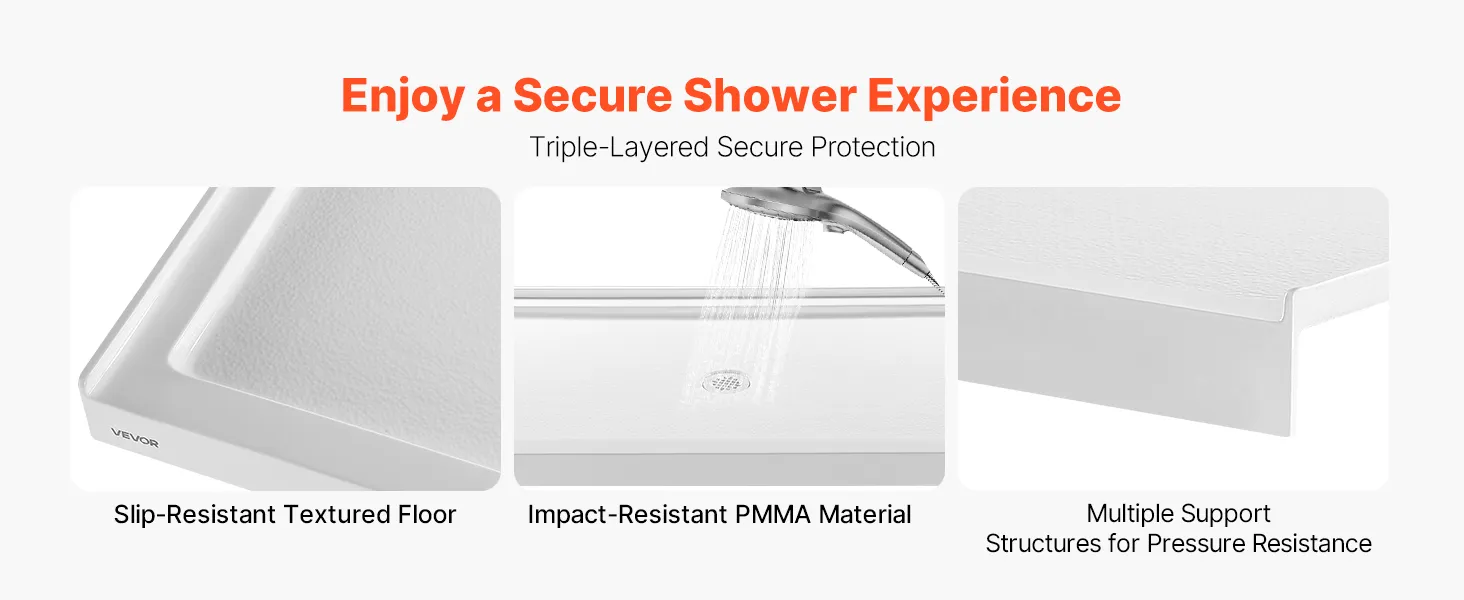 Enjoy a Secure Shower Experience

Triple-Layered Secure Protection

VEVOR

Slip-Resistant Textured Floor

Impact-Resistant PMMA Material

Multiple Support Structures for Pressure Resistance